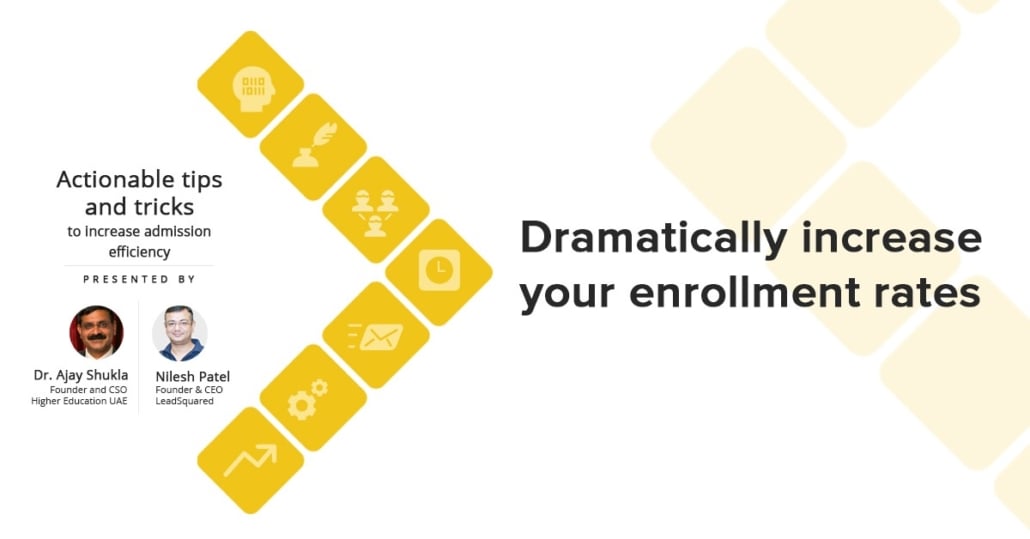 Actionable tips and tricks
to increase admission efficiency

PRESENTED BY

Dr. Ajay Shukla
Founder and CSO
Higher Education UAE

Nilesh Patel
Founder & CEO
LeadSquared

Dramatically increase your enrollment rates